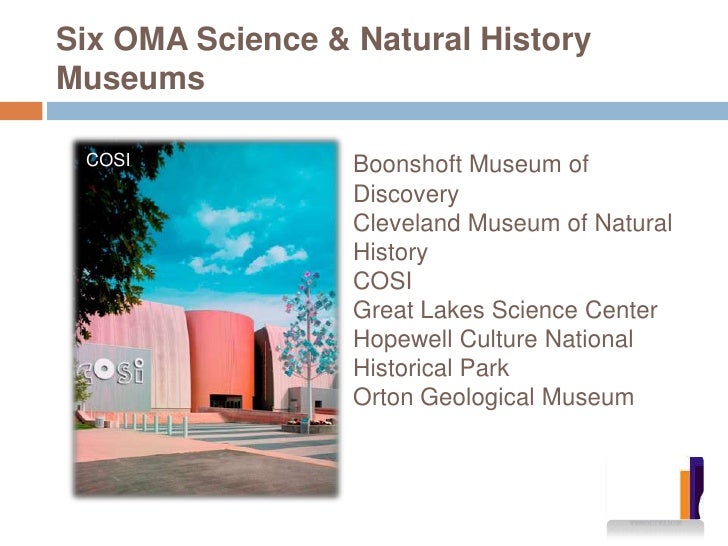 Six OMA Science & Natural History Museums

COSI

COSI

Boonshoft Museum of Discovery
Cleveland Museum of Natural History
COSI
Great Lakes Science Center
Hopewell Culture National Historical Park
Orton Geological Museum